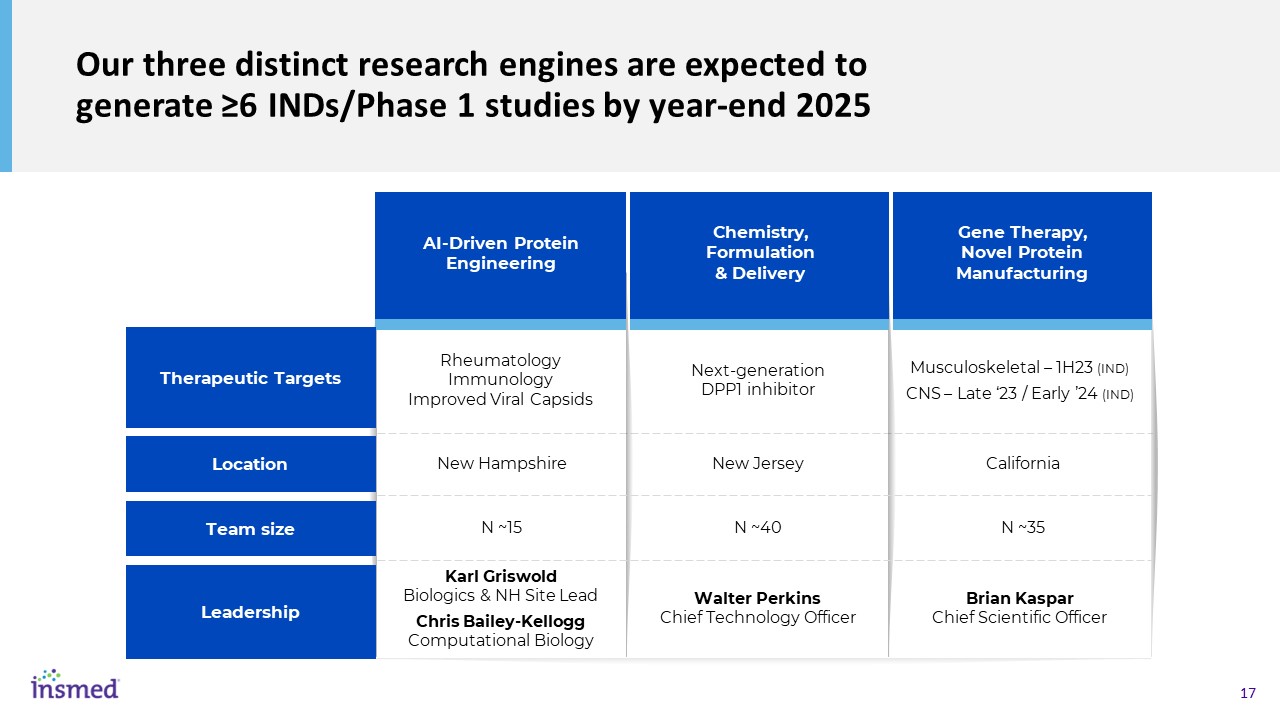 Our three distinct research engines are expected to generate ≥6 INDs/Phase 1 studies by year-end 2025

| | AI-Driven Protein Engineering | Chemistry, Formulation & Delivery | Gene Therapy, Novel Protein Manufacturing |
|---|---|---|---|
| Therapeutic Targets | Rheumatology Immunology Improved Viral Capsids | Next-generation DPP1 inhibitor | Musculoskeletal – 1H23 (IND) CNS – Late '23 / Early '24 (IND) |
| Location | New Hampshire | New Jersey | California |
| Team size | N ~15 | N ~40 | N ~35 |
| Leadership | Karl Griswold Biologics & NH Site Lead Chris Bailey-Kellogg Computational Biology | Walter Perkins Chief Technology Officer | Brian Kaspar Chief Scientific Officer |

insmed

17